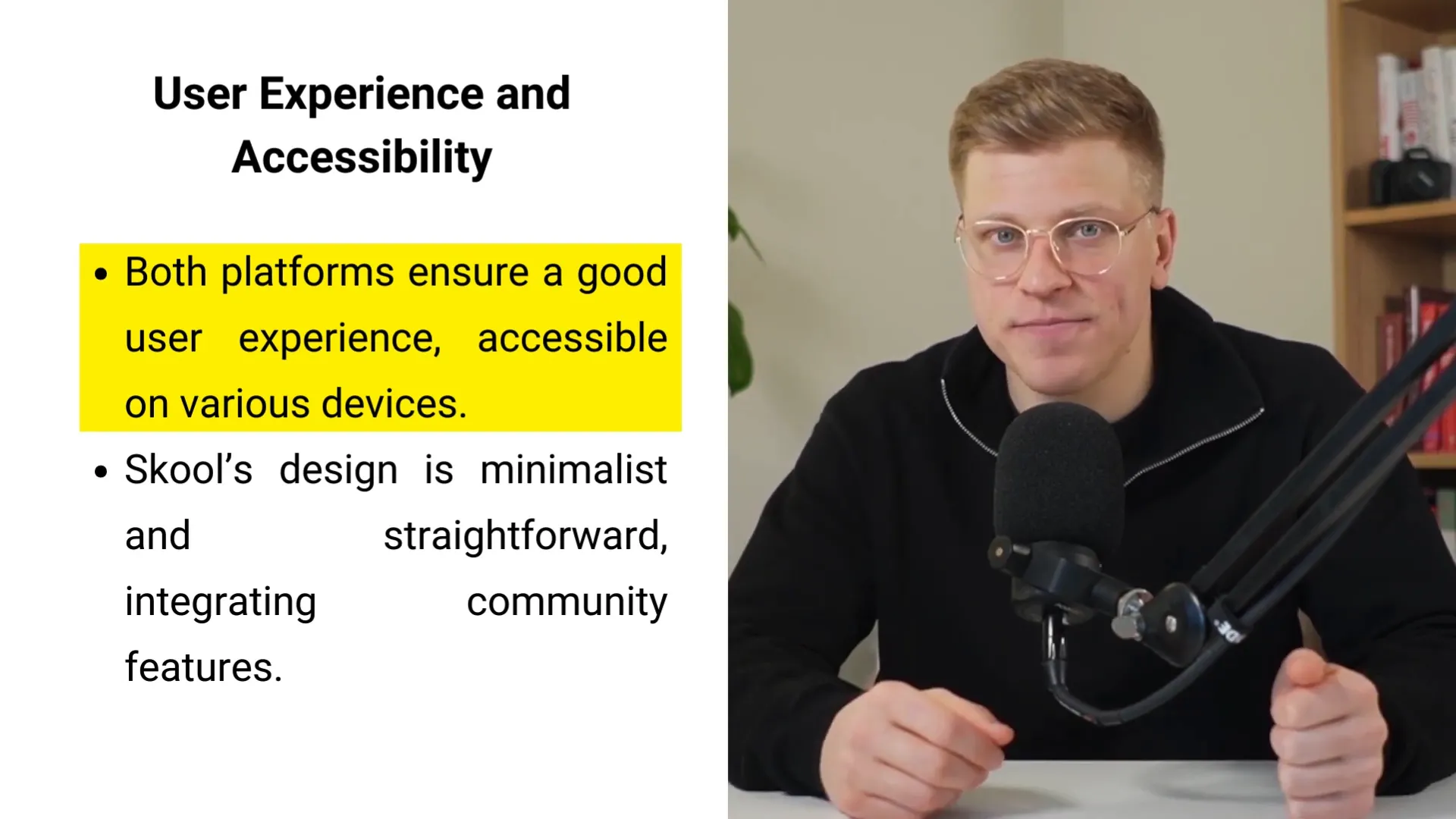 User Experience and Accessibility

• Both platforms ensure a good user experience, accessible on various devices.

• Skool's design is minimalist and straightforward, integrating community features.